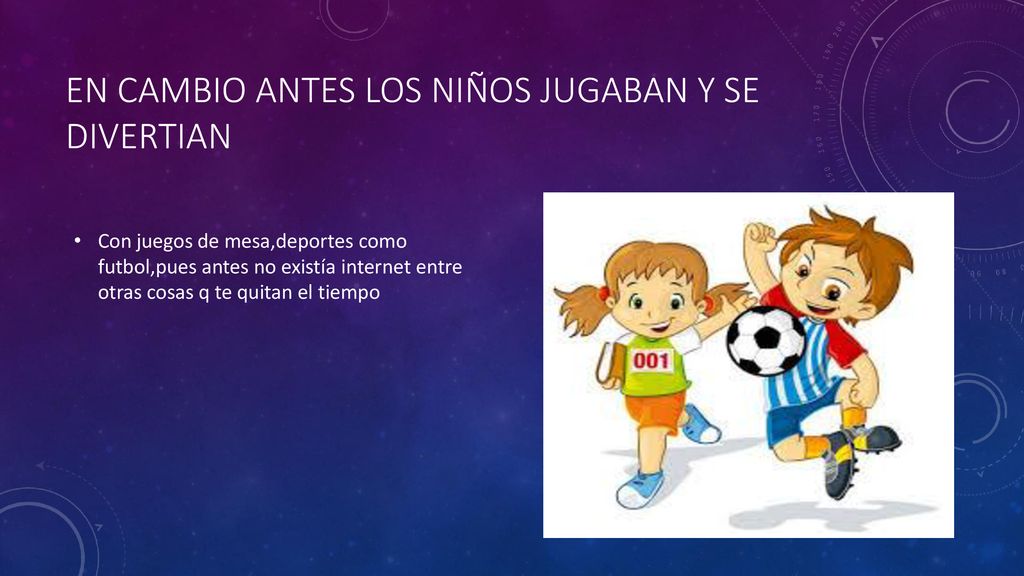 EN CAMBIO ANTES LOS NIÑOS JUGABAN Y SE DIVERTIAN

• Con juegos de mesa,deportes como futbol,pues antes no existía internet entre otras cosas q te quitan el tiempo

001